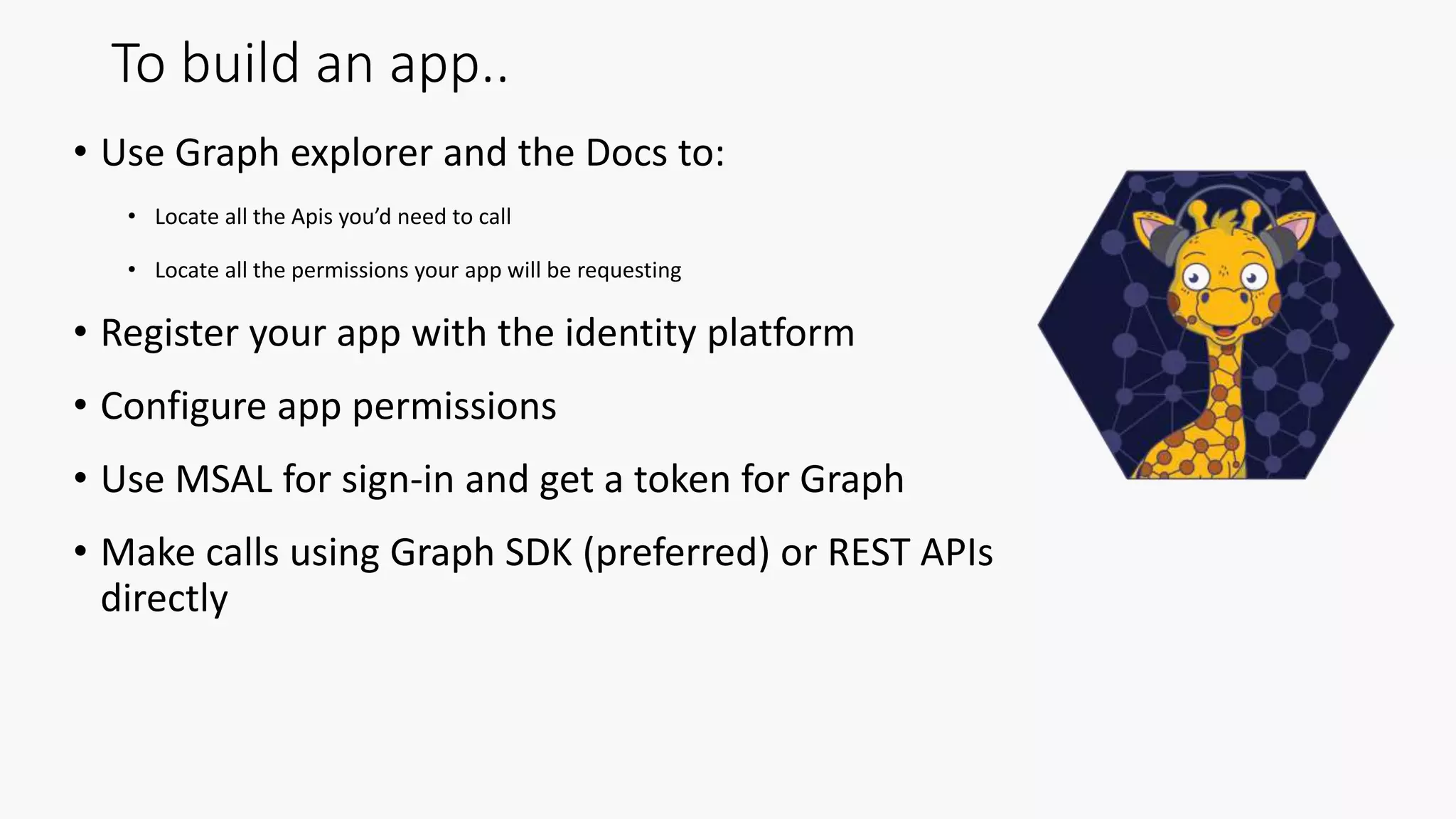 To build an app..

• Use Graph explorer and the Docs to:

• Locate all the Apis you'd need to call

• Locate all the permissions your app will be requesting

• Register your app with the identity platform

• Configure app permissions

• Use MSAL for sign-in and get a token for Graph

• Make calls using Graph SDK (preferred) or REST APIs directly